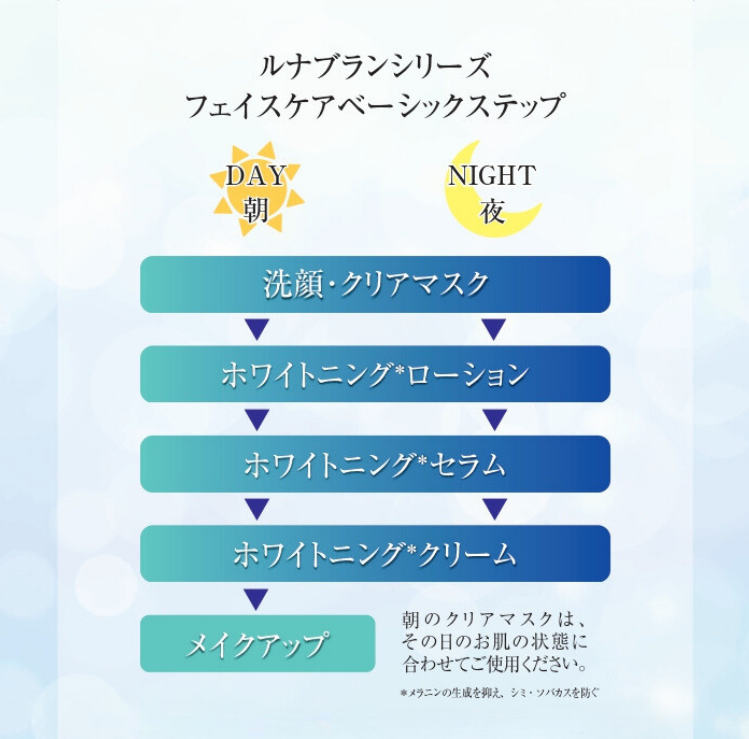 ルナブランシリーズ
フェイスケアベーシックステップ

DAY
朝

NIGHT
夜

洗顔・クリアマスク

ホワイトニング*ローション

ホワイトニング*セラム

ホワイトニング*クリーム

メイクアップ

朝のクリアマスクは、その日のお肌の状態に合わせてご使用ください。

*メラニンの生成を抑え、シミ・ソバカスを防ぐ